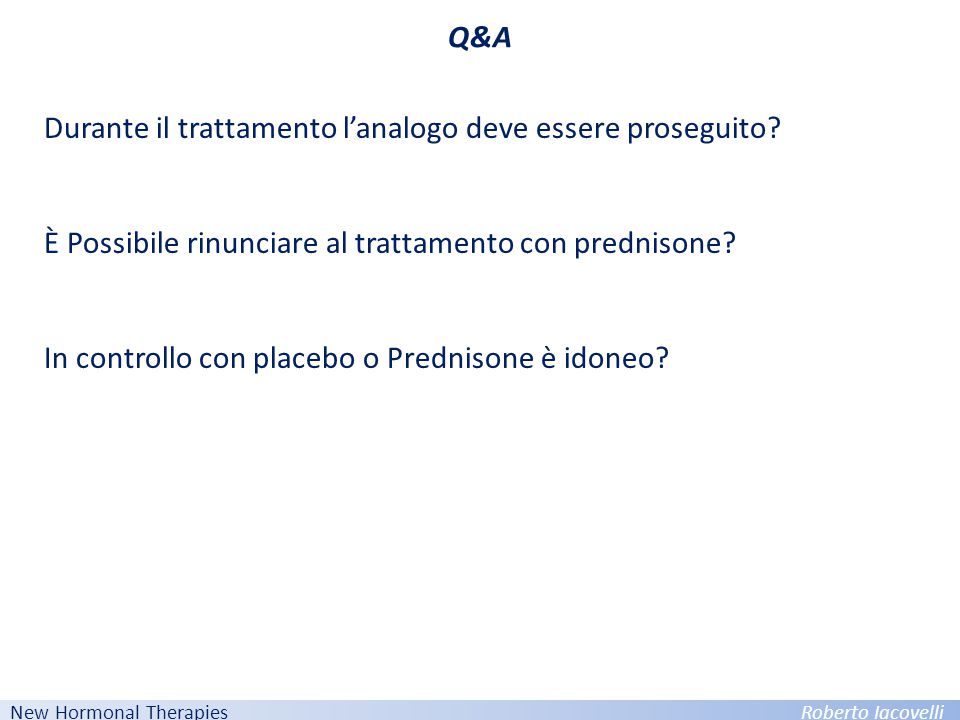 Q&A

Durante il trattamento l’analogo deve essere proseguito?

È Possibile rinunciare al trattamento con prednisone?

In controllo con placebo o Prednisone è idoneo?

New Hormonal Therapies

Roberto Iacovelli